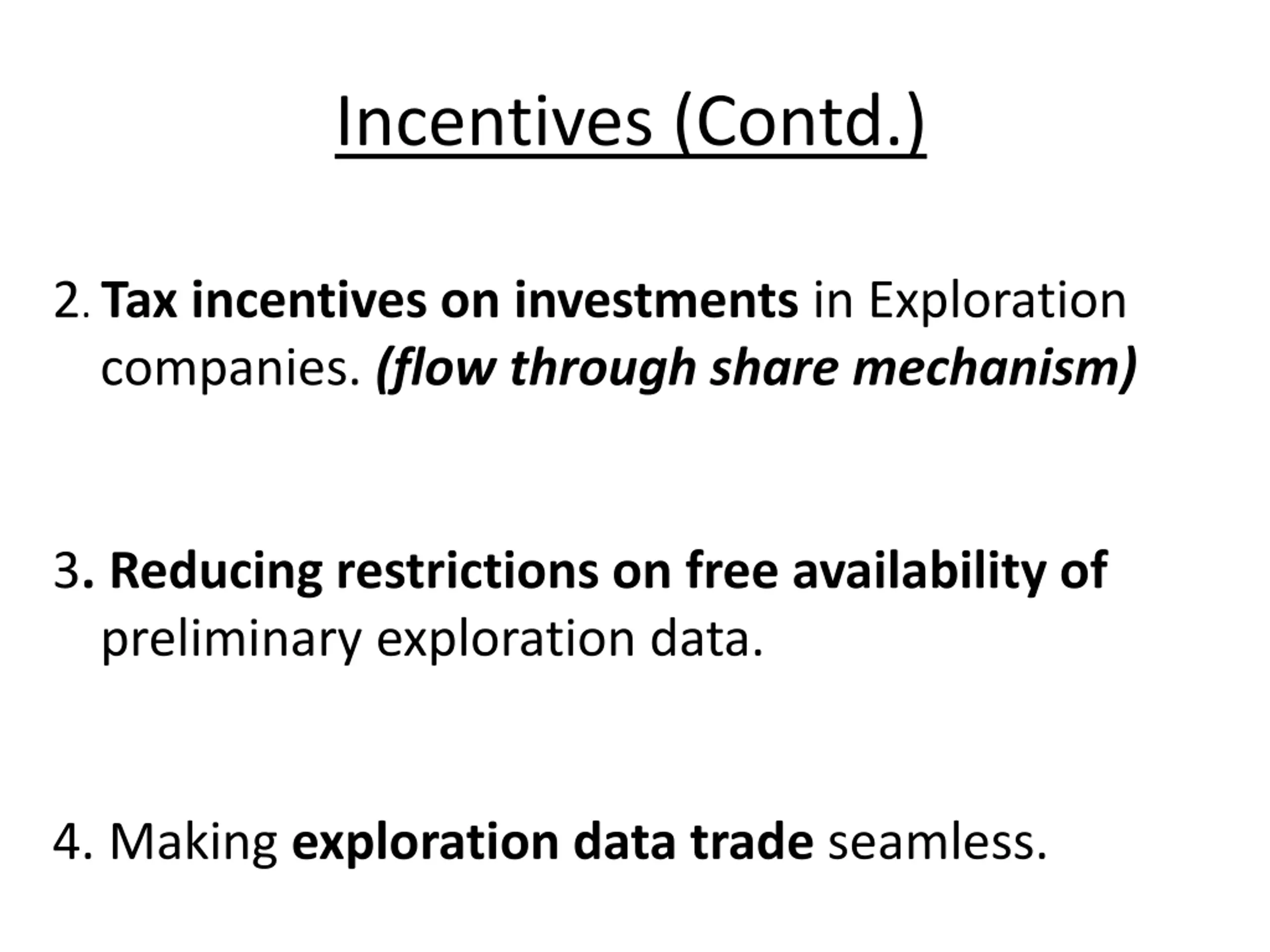 Incentives (Contd.)

2. Tax incentives on investments in Exploration companies. (flow through share mechanism)

3. Reducing restrictions on free availability of preliminary exploration data.

4. Making exploration data trade seamless.